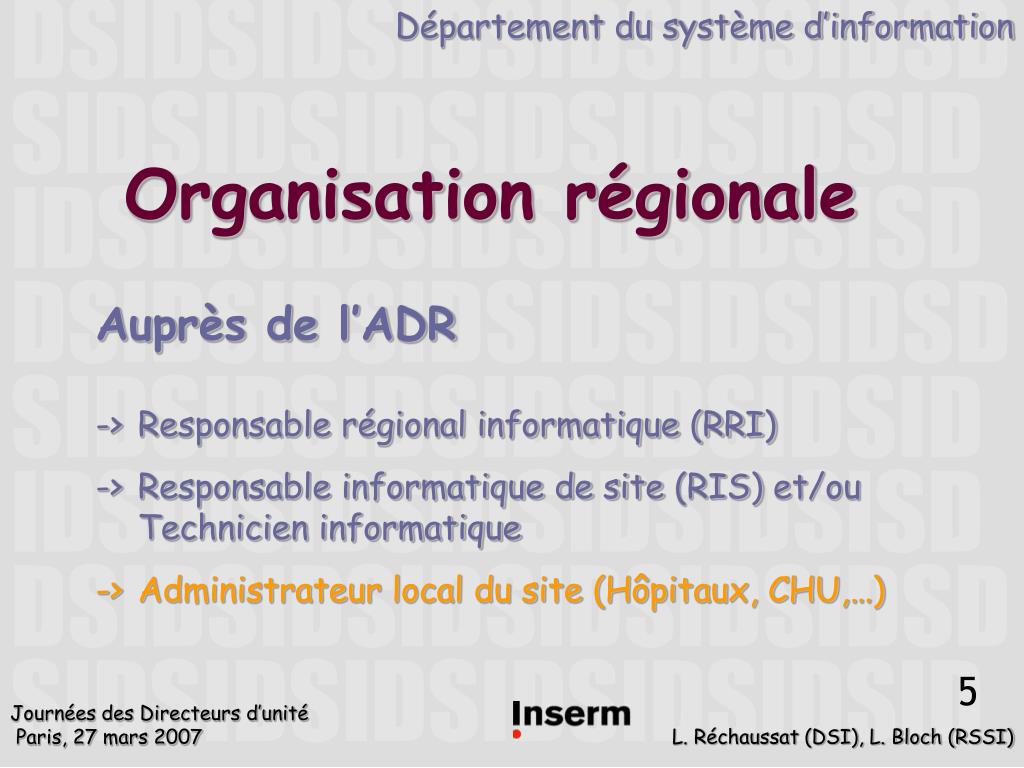 Département du système d'information

Organisation régionale

Auprès de l'ADR

-> Responsable régional informatique (RRI)

-> Responsable informatique de site (RIS) et/ou Technicien informatique

-> Administrateur local du site (Hôpitaux, CHU,…)

5

Journées des Directeurs d'unité
Paris, 27 mars 2007

Inserm

L. Réchaussat (DSI), L. Bloch (RSSI)